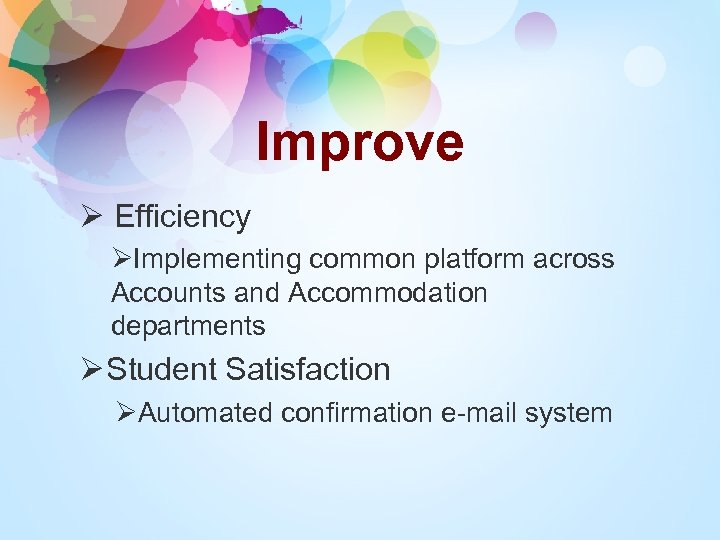 Improve

➢ Efficiency

➢Implementing common platform across Accounts and Accommodation departments

➢Student Satisfaction

➢Automated confirmation e-mail system